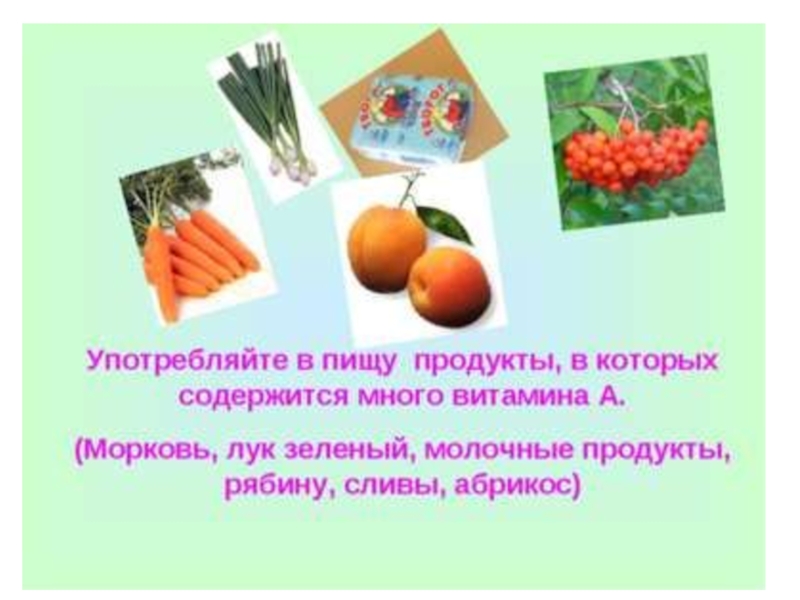 ТВОРОГ

Употребляйте в пищу продукты, в которых содержится много витамина А.

(Морковь, лук зеленый, молочные продукты, рябину, сливы, абрикос)